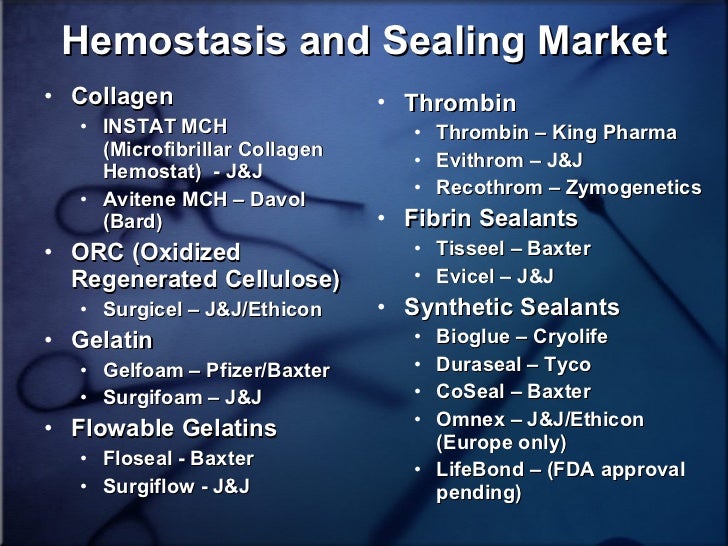 Hemostasis and Sealing Market

• Collagen
  • INSTAT MCH (Microfibrillar Collagen Hemostat) - J&J
  • Avitene MCH – Davol (Bard)
• ORC (Oxidized Regenerated Cellulose)
  • Surgicel – J&J/Ethicon
• Gelatin
  • Gelfoam – Pfizer/Baxter
  • Surgifoam – J&J
• Flowable Gelatins
  • Floseal - Baxter
  • Surgiflow - J&J

• Thrombin
  • Thrombin – King Pharma
  • Evithrom – J&J
  • Recothrom – Zymogenetics
• Fibrin Sealants
  • Tisseel – Baxter
  • Evicel – J&J
• Synthetic Sealants
  • Bioglue – Cryolife
  • Duraseal – Tyco
  • CoSeal – Baxter
  • Omnex – J&J/Ethicon (Europe only)
  • LifeBond – (FDA approval pending)